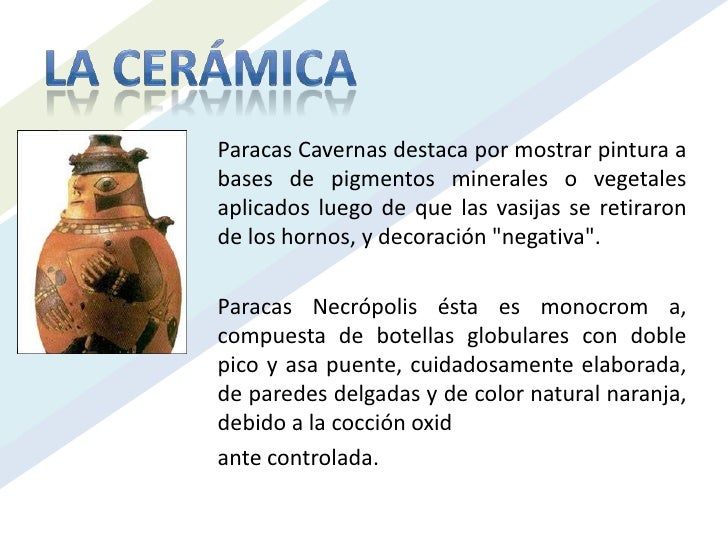 LA CERÁMICA

Paracas Cavernas destaca por mostrar pintura a bases de pigmentos minerales o vegetales aplicados luego de que las vasijas se retiraron de los hornos, y decoración "negativa".

Paracas Necrópolis ésta es monocrom a, compuesta de botellas globulares con doble pico y asa puente, cuidadosamente elaborada, de paredes delgadas y de color natural naranja, debido a la cocción oxid

ante controlada.